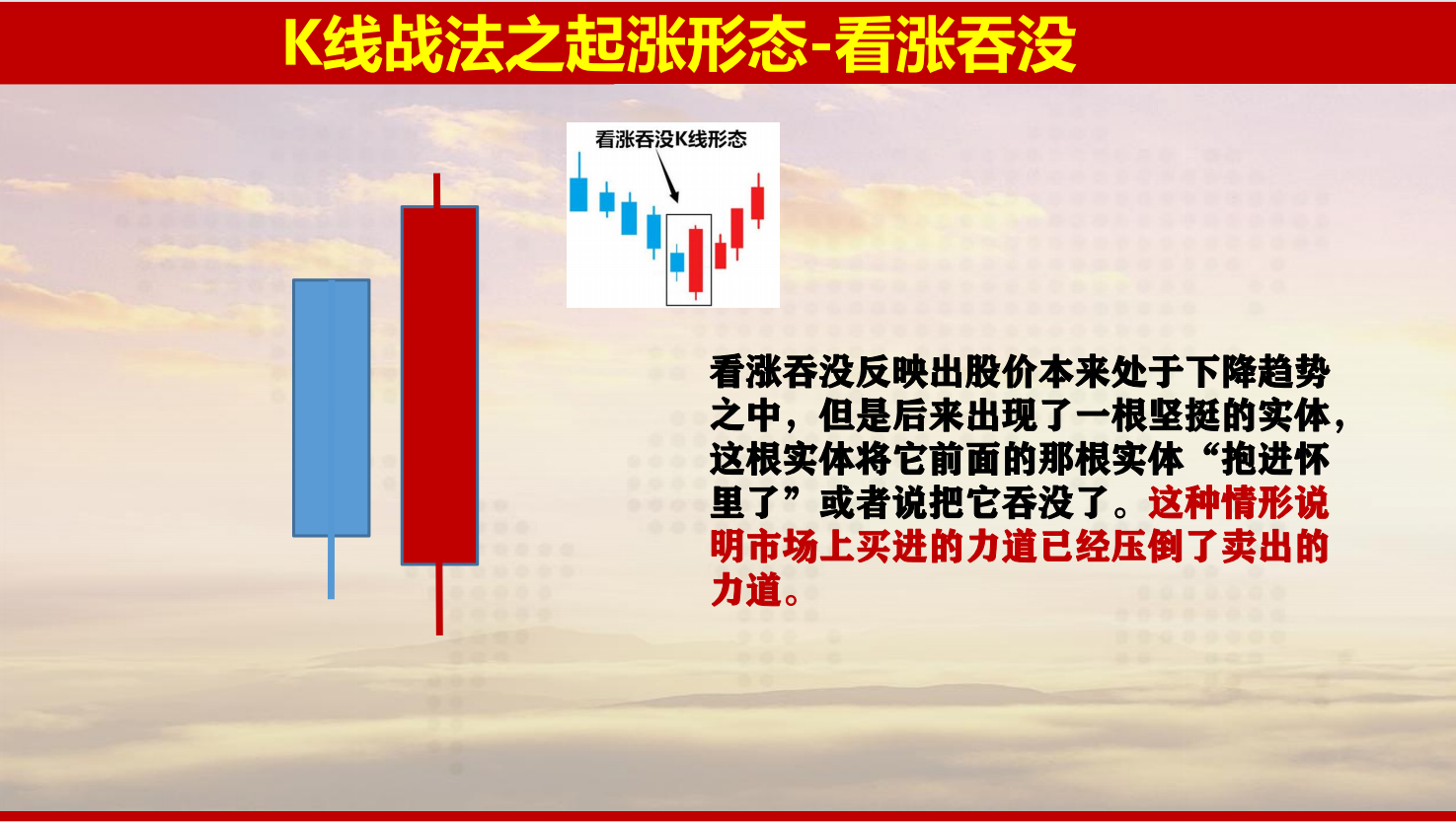 K线战法之起涨形态-看涨吞没

看涨吞没K线形态

看涨吞没反映出股价本来处于下降趋势之中，但是后来出现了一根坚挺的实体，这根实体将它前面的那根实体“抱进怀里了”或者说把它吞没了。这种情形说明市场上买进的力道已经压倒了卖出的力道。